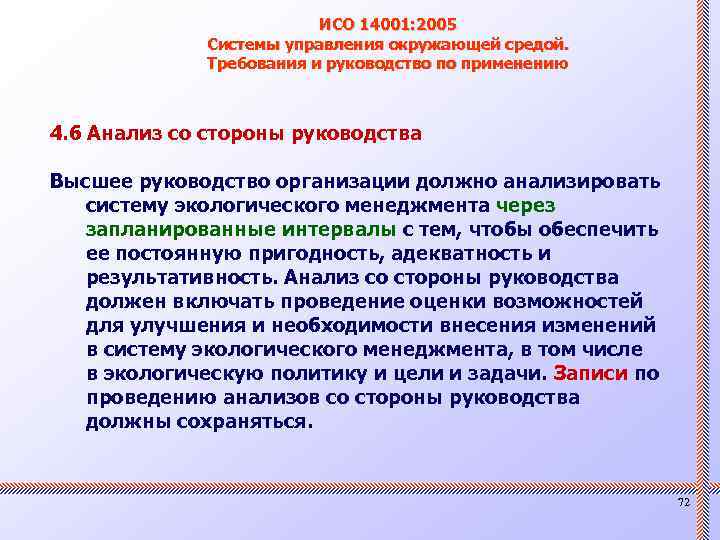 ИСО 14001:2005
Системы управления окружающей средой. Требования и руководство по применению

4.6 Анализ со стороны руководства

Высшее руководство организации должно анализировать систему экологического менеджмента через запланированные интервалы с тем, чтобы обеспечить ее постоянную пригодность, адекватность и результативность. Анализ со стороны руководства должен включать проведение оценки возможностей для улучшения и необходимости внесения изменений в систему экологического менеджмента, в том числе в экологическую политику и цели и задачи. Записи по проведению анализов со стороны руководства должны сохраняться.

72